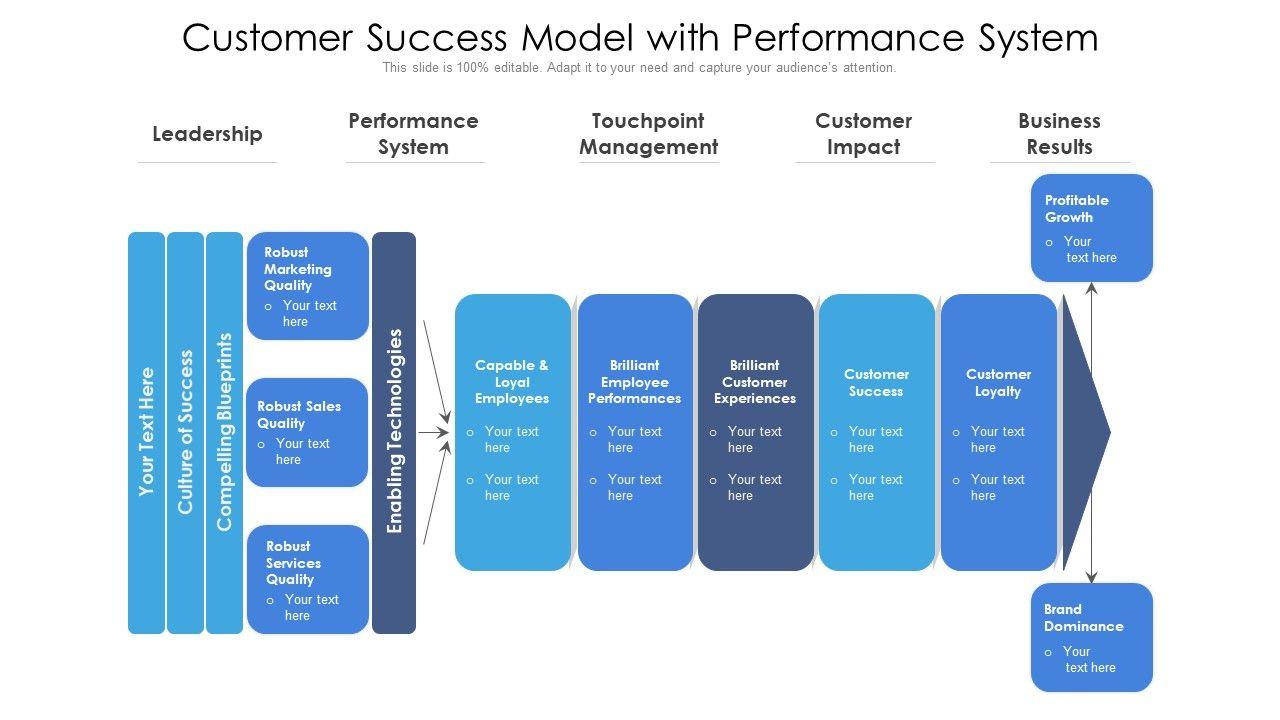 Customer Success Model with Performance System

This slide is 100% editable. Adapt it to your need and capture your audience's attention.

Leadership

Performance System

Touchpoint Management

Customer Impact

Business Results

Your Text Here

Culture of Success

Compelling Blueprints

Robust Marketing Quality
o Your text here

Robust Sales Quality
o Your text here

Robust Services Quality
o Your text here

Enabling Technologies

Capable & Loyal Employees
o Your text here
o Your text here

Brilliant Employee Performances
o Your text here
o Your text here

Brilliant Customer Experiences
o Your text here
o Your text here

Customer Success
o Your text here
o Your text here

Customer Loyalty
o Your text here
o Your text here

Profitable Growth
o Your text here

Brand Dominance
o Your text here